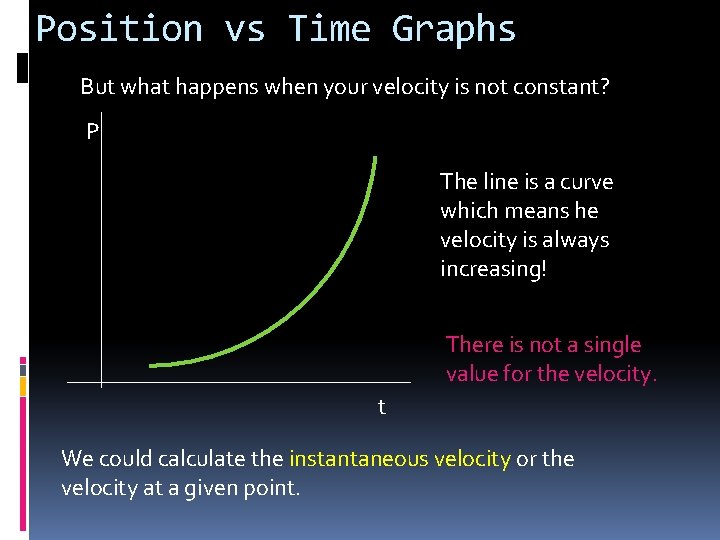 Position vs Time Graphs

But what happens when your velocity is not constant?

P

t

The line is a curve which means he velocity is always increasing!

There is not a single value for the velocity.

We could calculate the instantaneous velocity or the velocity at a given point.